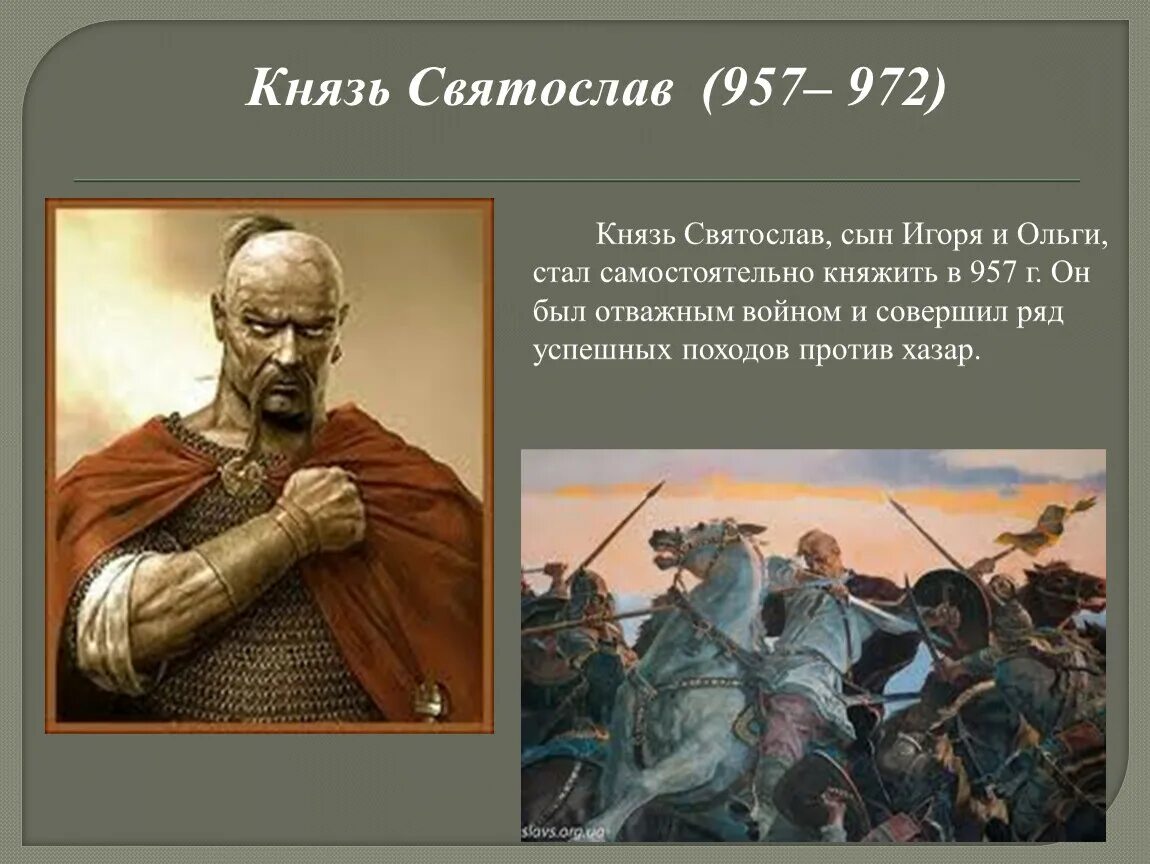 Князь Святослав (957– 972)

Князь Святослав, сын Игоря и Ольги, стал самостоятельно княжить в 957 г. Он был отважным войном и совершил ряд успешных походов против хазар.

slavs.org.ua